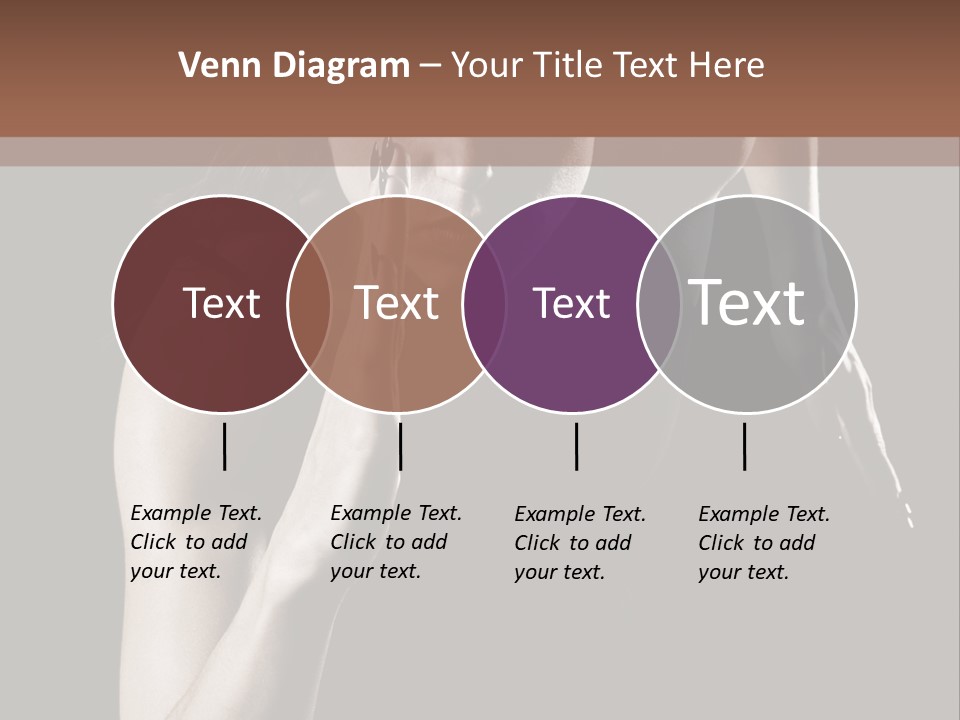 Venn Diagram – Your Title Text Here

Text

Text

Text

Text

Example Text. Click to add your text.

Example Text. Click to add your text.

Example Text. Click to add your text.

Example Text. Click to add your text.